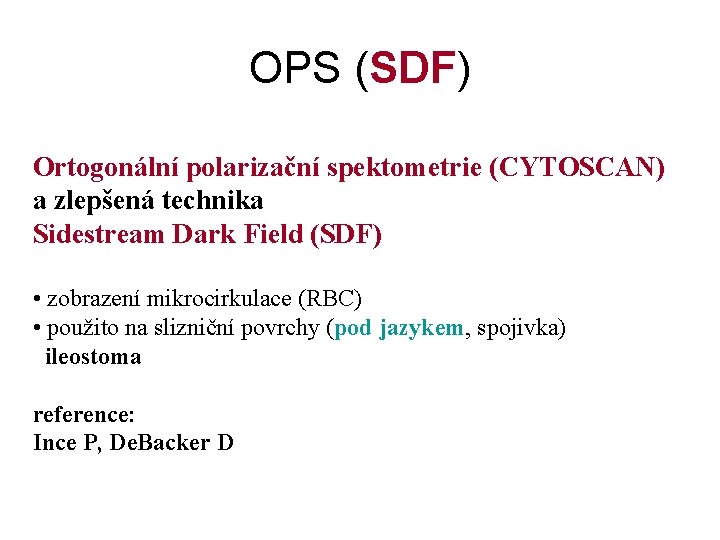 OPS (SDF)

Ortogonální polarizační spektometrie (CYTOSCAN)
a zlepšená technika
Sidestream Dark Field (SDF)

• zobrazení mikrocirkulace (RBC)
• použito na slizniční povrchy (pod jazykem, spojivka)
ileostoma

reference:
Ince P, DeBacker D